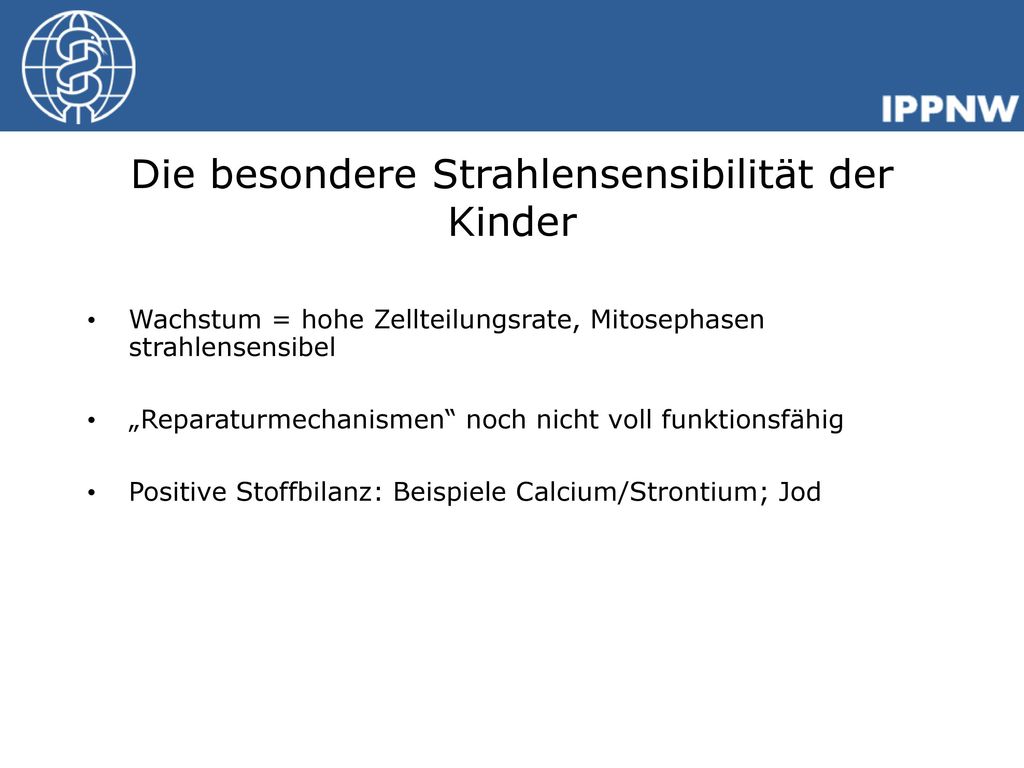 IPPNW

Die besondere Strahlensensibilität der Kinder

• Wachstum = hohe Zellteilungsrate, Mitosephasen strahlensensibel

• „Reparaturmechanismen“ noch nicht voll funktionsfähig

• Positive Stoffbilanz: Beispiele Calcium/Strontium; Jod